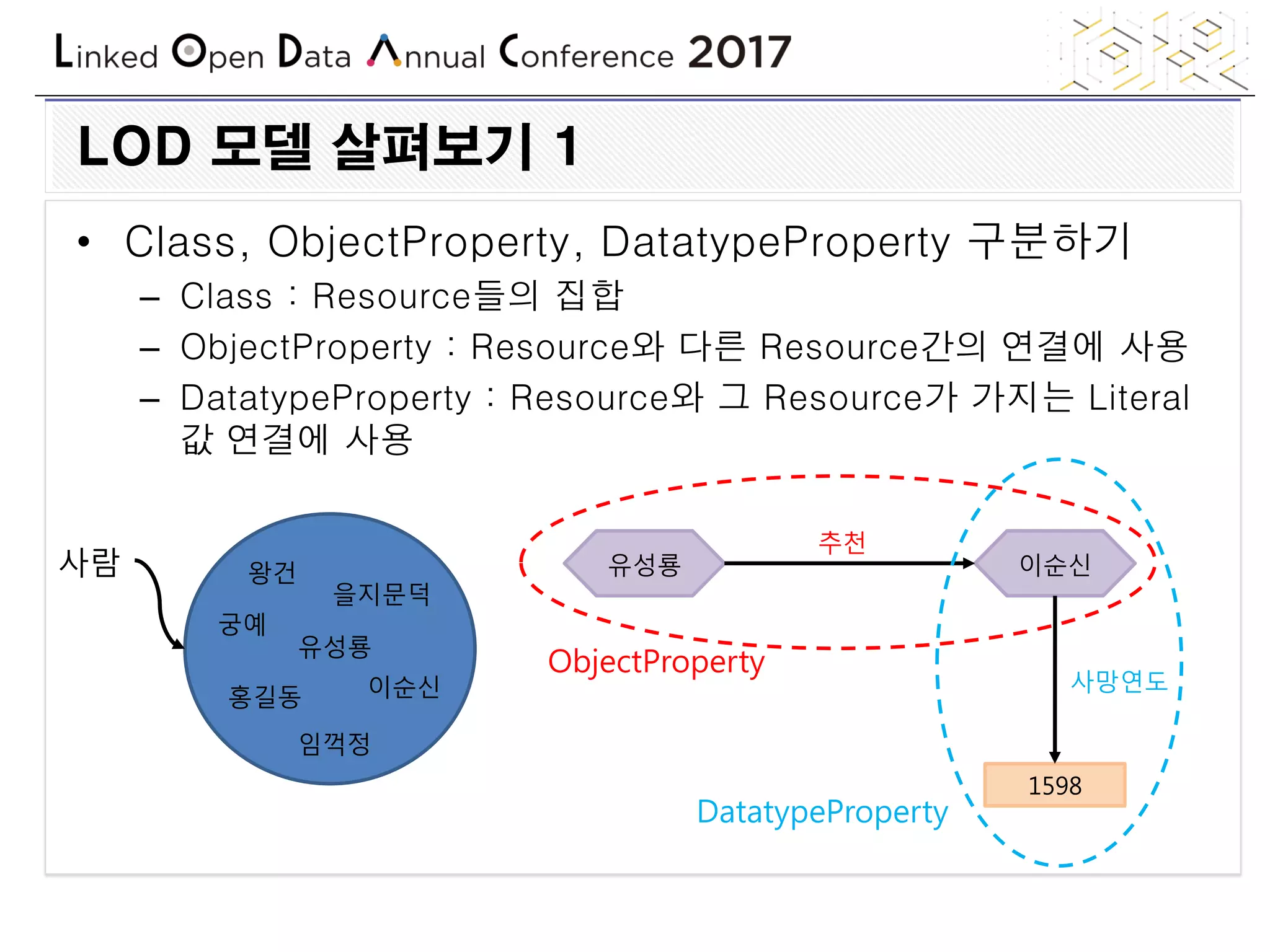 Linked Open Data Annual Conference 2017

LOD 모델 살펴보기 1

• Class, ObjectProperty, DatatypeProperty 구분하기
– Class : Resource들의 집합
– ObjectProperty : Resource와 다른 Resource간의 연결에 사용
– DatatypeProperty : Resource와 그 Resource가 가지는 Literal 값 연결에 사용

사람

왕건
을지문덕
궁예
유성룡
홍길동
이순신
임꺽정

유성룡
추천
이순신
ObjectProperty
사망연도
1598
DatatypeProperty